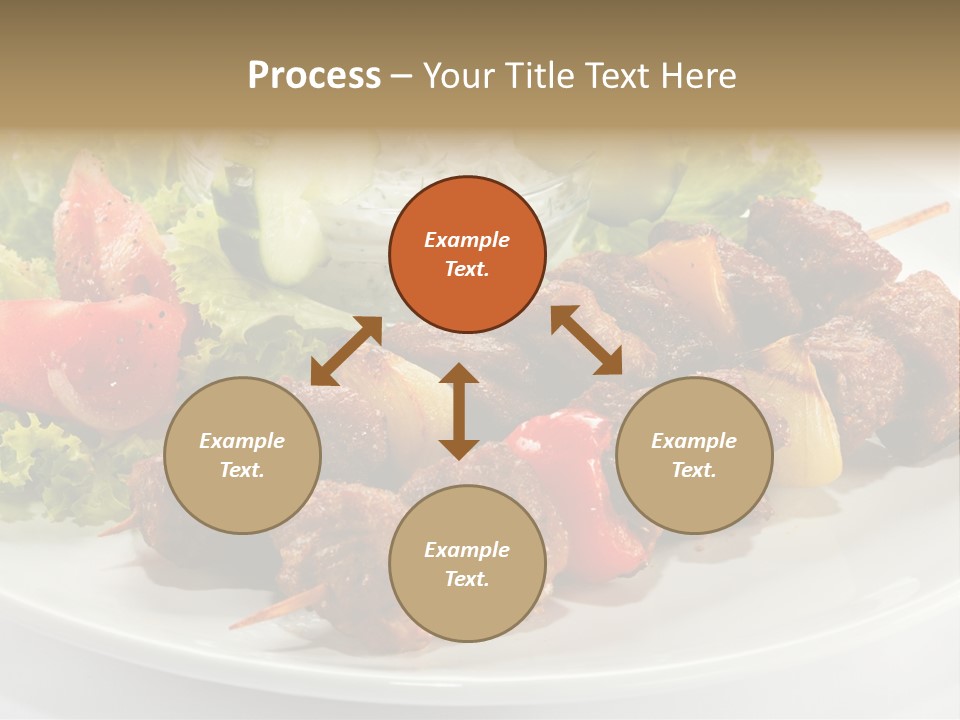 Process – Your Title Text Here

Example Text.

Example Text.

Example Text.

Example Text.